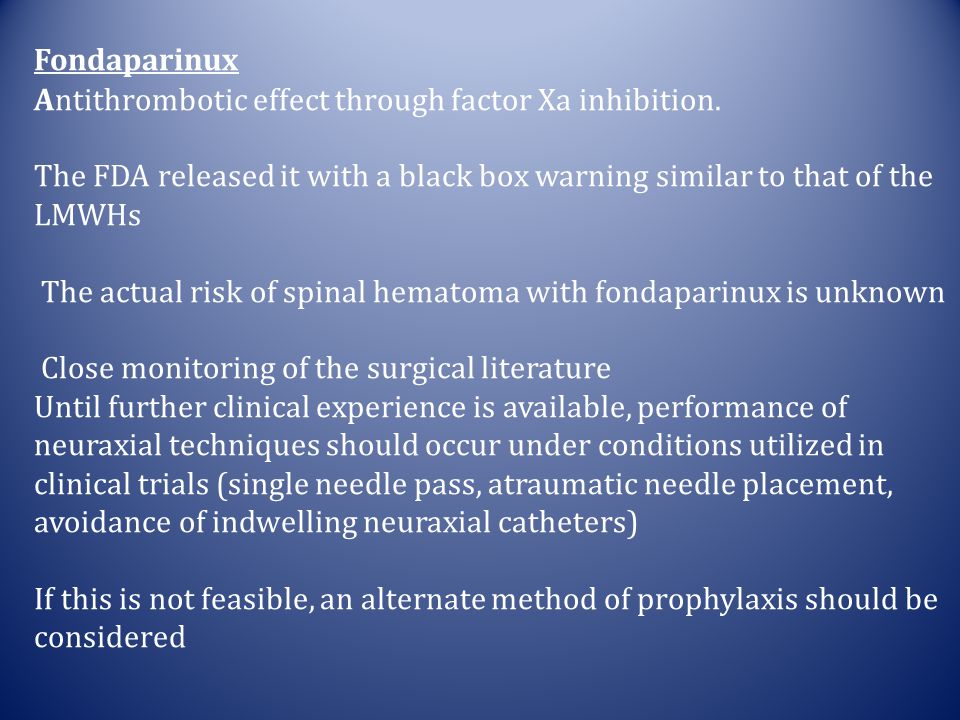 Fondaparinux
Antithrombotic effect through factor Xa inhibition.

The FDA released it with a black box warning similar to that of the LMWHs

The actual risk of spinal hematoma with fondaparinux is unknown

Close monitoring of the surgical literature
Until further clinical experience is available, performance of neuraxial techniques should occur under conditions utilized in clinical trials (single needle pass, atraumatic needle placement, avoidance of indwelling neuraxial catheters)

If this is not feasible, an alternate method of prophylaxis should be considered